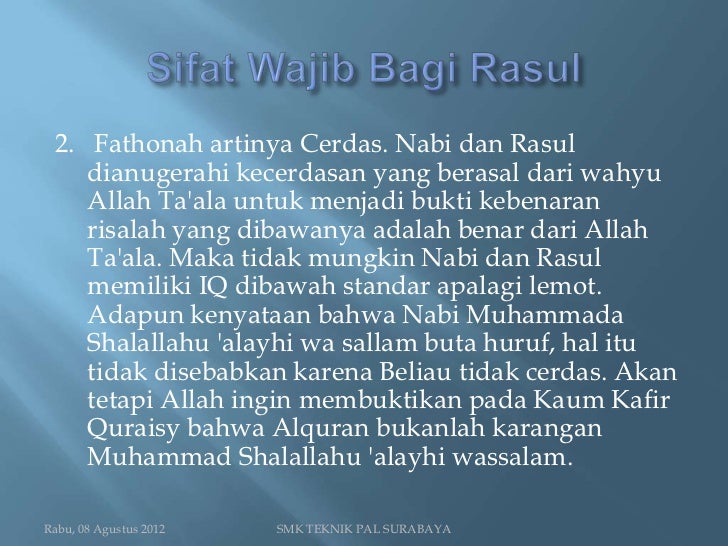 Sifat Wajib Bagi Rasul

2. Fathonah artinya Cerdas. Nabi dan Rasul dianugerahi kecerdasan yang berasal dari wahyu Allah Ta'ala untuk menjadi bukti kebenaran risalah yang dibawanya adalah benar dari Allah Ta'ala. Maka tidak mungkin Nabi dan Rasul memiliki IQ dibawah standar apalagi lemot. Adapun kenyataan bahwa Nabi Muhammada Shalallahu 'alayhi wa sallam buta huruf, hal itu tidak disebabkan karena Beliau tidak cerdas. Akan tetapi Allah ingin membuktikan pada Kaum Kafir Quraisy bahwa Alquran bukanlah karangan Muhammad Shalallahu 'alayhi wassalam.

Rabu, 08 Agustus 2012

SMK TEKNIK PAL SURABAYA